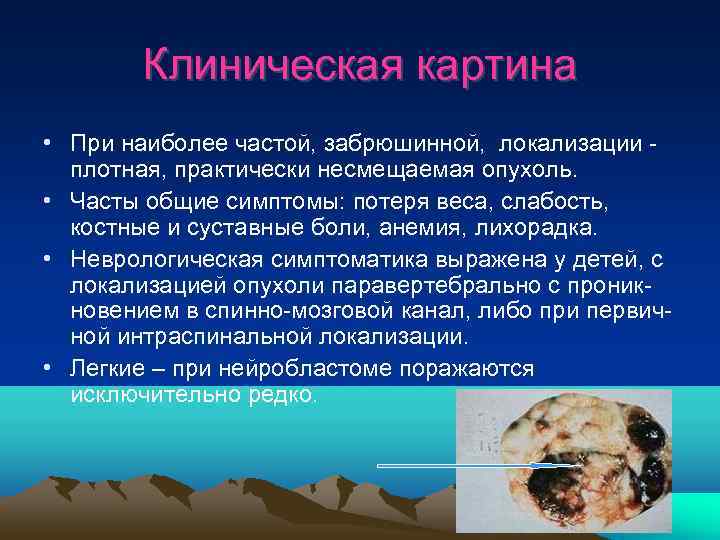 Клиническая картина

• При наиболее частой, забрюшинной, локализации - плотная, практически несмещаемая опухоль.

• Часты общие симптомы: потеря веса, слабость, костные и суставные боли, анемия, лихорадка.

• Неврологическая симптоматика выражена у детей, с локализацией опухоли паравертебрально с проникновением в спинно-мозговой канал, либо при первичной интраспинальной локализации.

• Легкие – при нейробластоме поражаются исключительно редко.